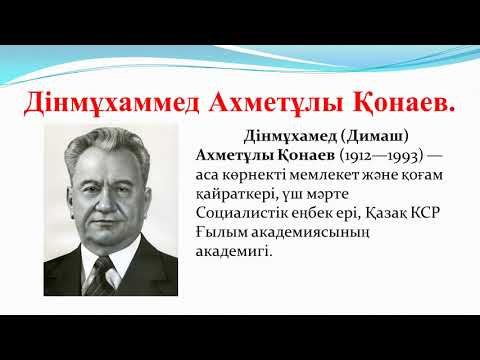 Дінмұхаммед Ахметұлы Қонаев.

Дінмұхамед (Димаш) Ахметұлы Қонаев (1912—1993) — аса көрнекті мемлекет және қоғам қайраткері, үш мәрте Социалистік еңбек ері, Қазақ КСР Ғылым академиясының академигі.